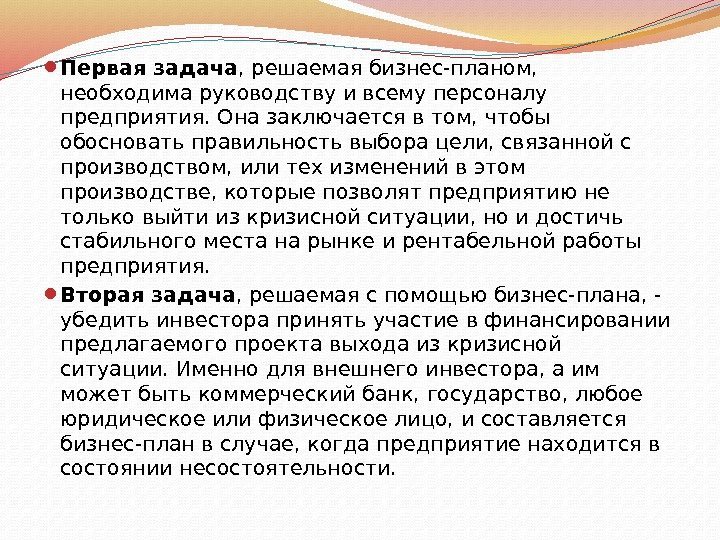 Первая задача, решаемая бизнес-планом, необходима руководству и всему персоналу предприятия. Она заключается в том, чтобы обосновать правильность выбора цели, связанной с производством, или тех изменений в этом производстве, которые позволят предприятию не только выйти из кризисной ситуации, но и достичь стабильного места на рынке и рентабельной работы предприятия.

Вторая задача, решаемая с помощью бизнес-плана, - убедить инвестора принять участие в финансировании предлагаемого проекта выхода из кризисной ситуации. Именно для внешнего инвестора, а им может быть коммерческий банк, государство, любое юридическое или физическое лицо, и составляется бизнес-план в случае, когда предприятие находится в состоянии несостоятельности.